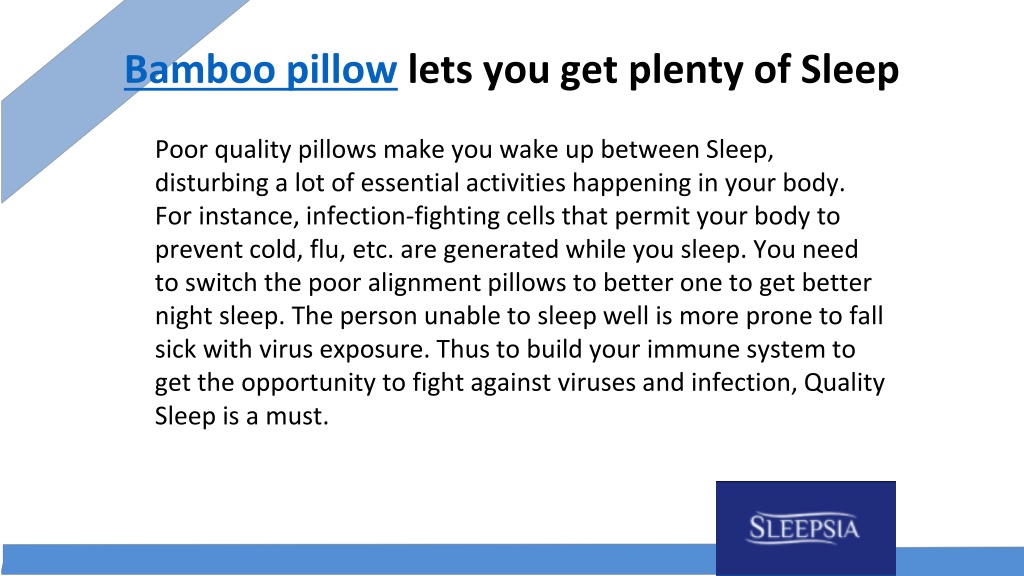 Bamboo pillow lets you get plenty of Sleep

Poor quality pillows make you wake up between Sleep, disturbing a lot of essential activities happening in your body. For instance, infection-fighting cells that permit your body to prevent cold, flu, etc. are generated while you sleep. You need to switch the poor alignment pillows to better one to get better night sleep. The person unable to sleep well is more prone to fall sick with virus exposure. Thus to build your immune system to get the opportunity to fight against viruses and infection, Quality Sleep is a must.

SLEEPSIA